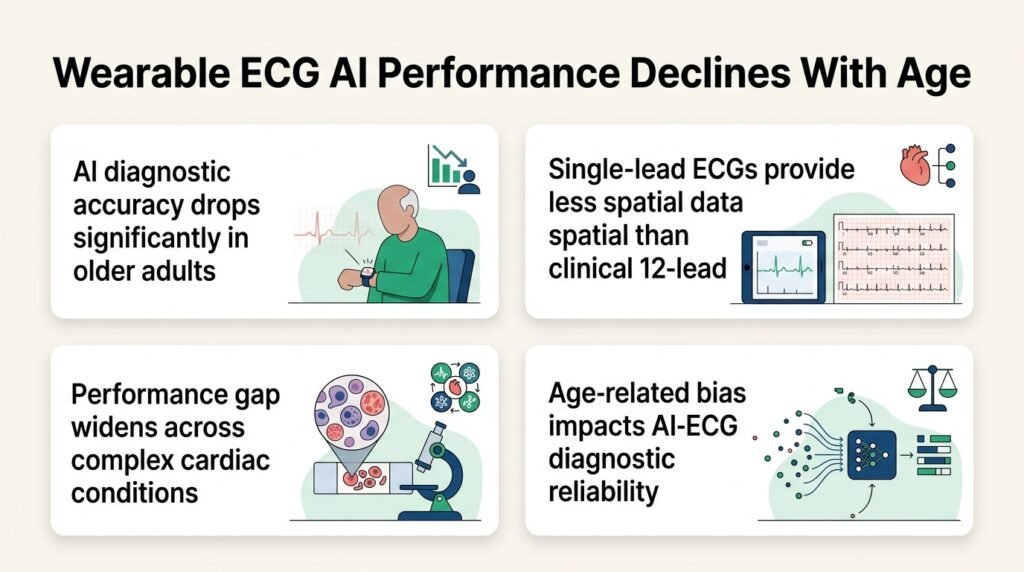 Wearable ECG AI Performance Declines With Age

AI diagnostic accuracy drops significantly in older adults

Single-lead ECGs provide less spatial data spatial than clinical 12-lead

Performance gap widens across complex cardiac conditions

Age-related bias impacts AI-ECG diagnostic reliability